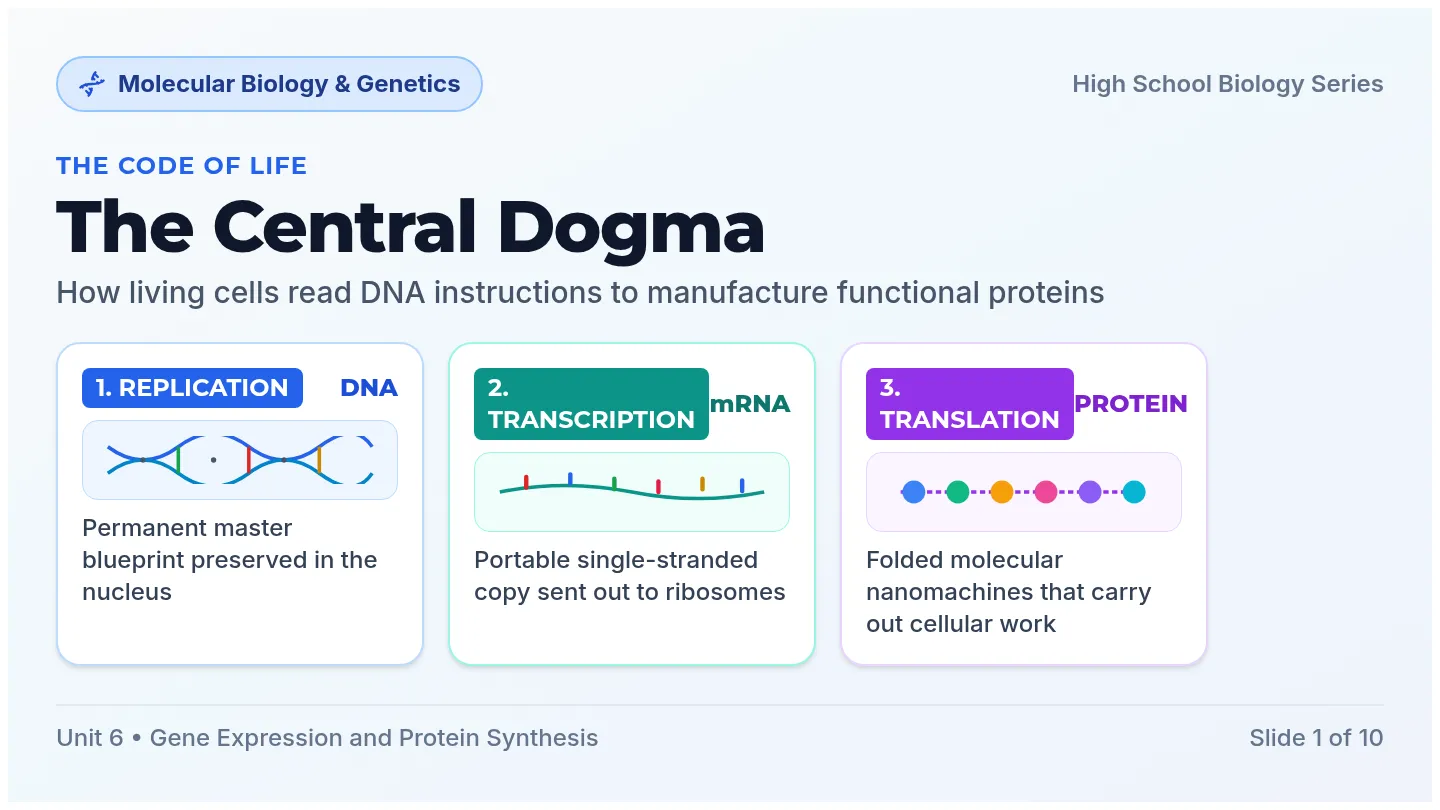 Molecular Biology & Genetics

High School Biology Series

THE CODE OF LIFE

The Central Dogma

How living cells read DNA instructions to manufacture functional proteins

1. REPLICATION
DNA

Permanent master blueprint preserved in the nucleus

2. TRANSCRIPTION
mRNA

Portable single-stranded copy sent out to ribosomes

3. TRANSLATION
PROTEIN

Folded molecular nanomachines that carry out cellular work

Unit 6 • Gene Expression and Protein Synthesis

Slide 1 of 10